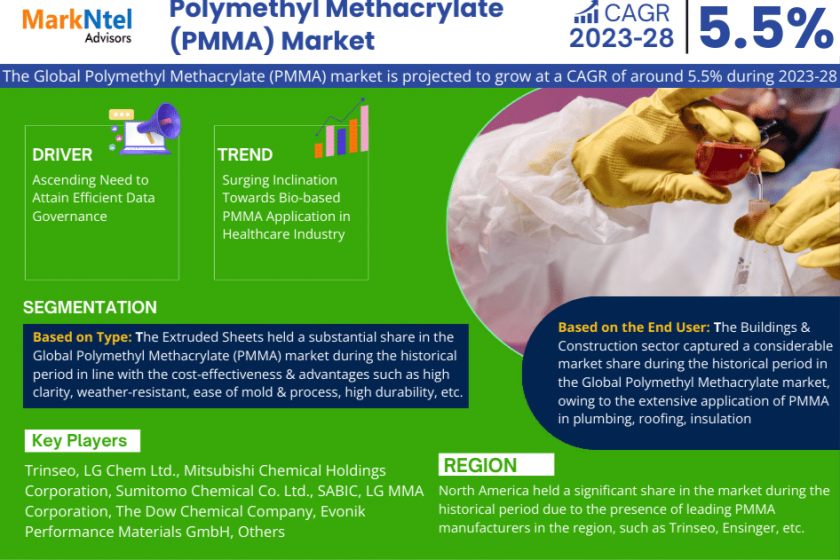 MarkNtel Advisors

Polymethyl Methacrylate (PMMA) Market

CAGR 2023-28

5.5%

The Global Polymethyl Methacrylate (PMMA) market is projected to grow at a CAGR of around 5.5% during 2023-28

DRIVER

Ascending Need to Attain Efficient Data Governance

TREND

Surging Inclination Towards Bio-based PMMA Application in Healthcare Industry

SEGMENTATION

Based on Type: The Extruded Sheets held a substantial share in the Global Polymethyl Methacrylate (PMMA) market during the historical period in line with the cost-effectiveness & advantages such as high clarity, weather-resistant, ease of mold & process, high durability, etc.

Based on the End User: The Buildings & Construction sector captured a considerable market share during the historical period in the Global Polymethyl Methacrylate market, owing to the extensive application of PMMA in plumbing, roofing, insulation

Key Players

Trinseo, LG Chem Ltd., Mitsubishi Chemical Holdings Corporation, Sumitomo Chemical Co. Ltd., SABIC, LG MMA Corporation, The Dow Chemical Company, Evonik Performance Materials GmbH, Others

REGION

North America held a significant share in the market during the historical period due to the presence of leading PMMA manufacturers in the region, such as Trinseo, Ensinger, etc.